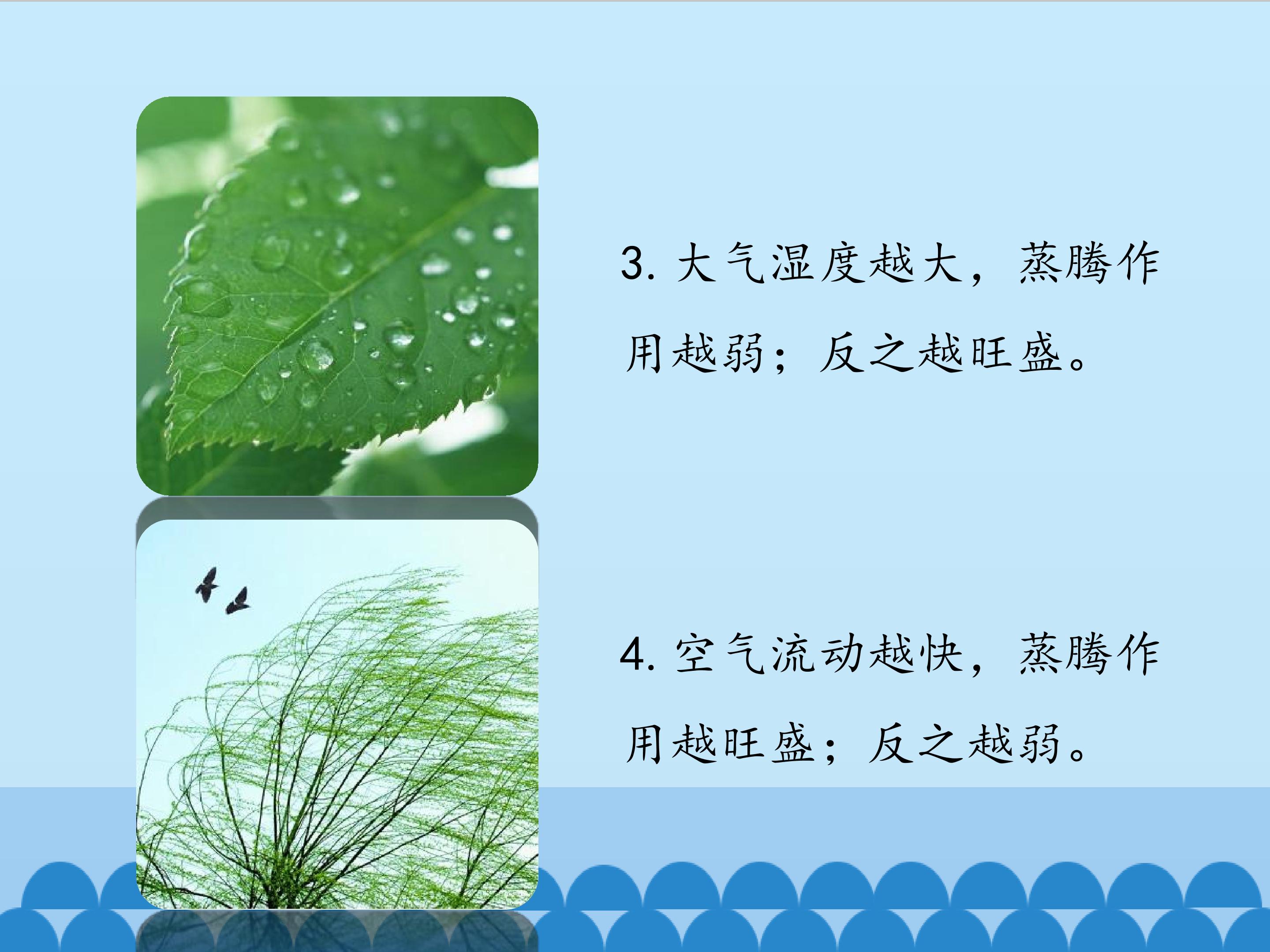 3.大气湿度越大，蒸腾作用越弱；反之越旺盛。

4.空气流动越快，蒸腾作用越旺盛；反之越弱。